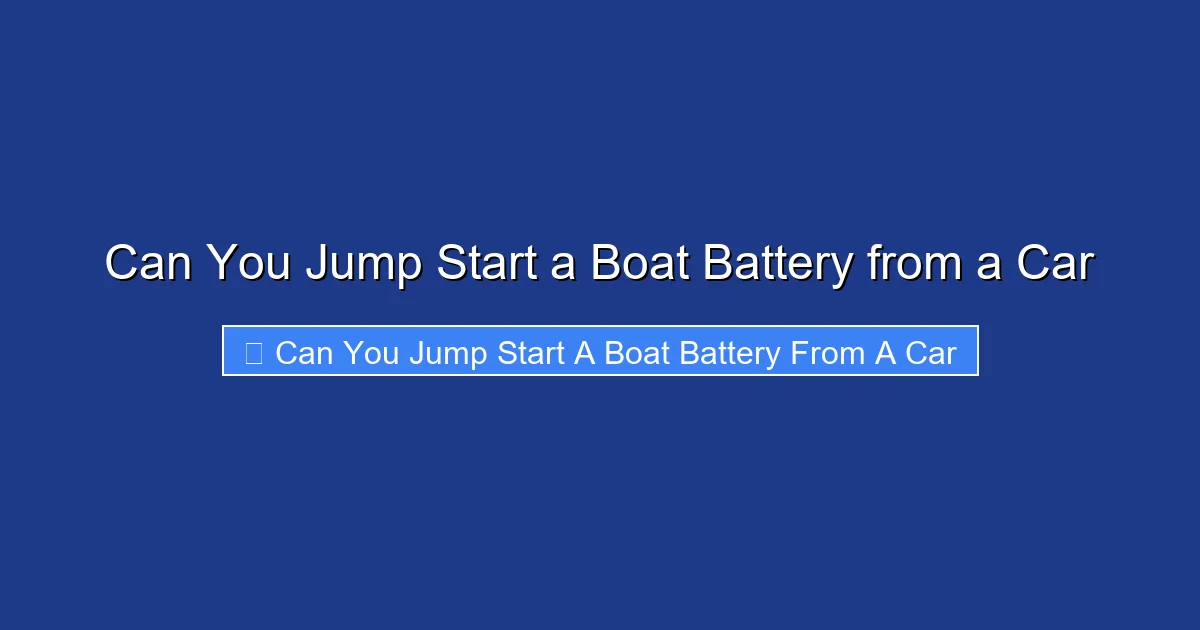 Can You Jump Start a Boat Battery from a Car

Can You Jump Start A Boat Battery From A Car